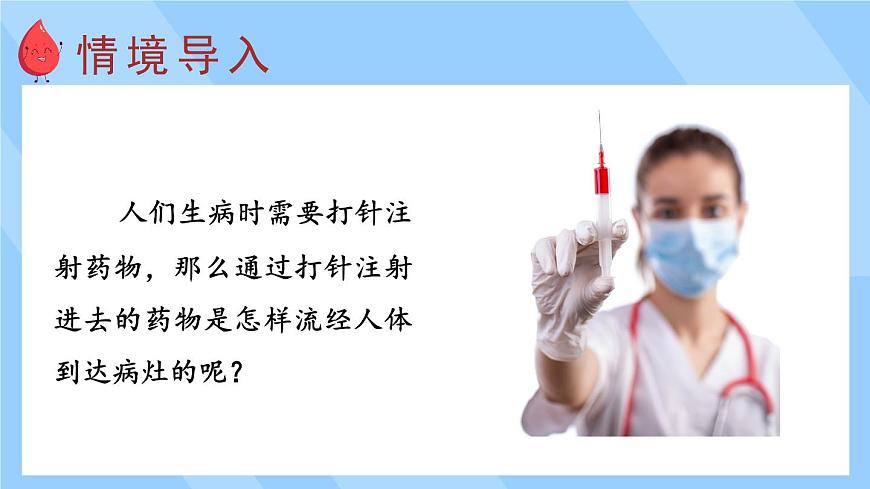 情境导入

人们生病时需要打针注射药物，那么通过打针注射进去的药物是怎样流经人体到达病灶的呢？